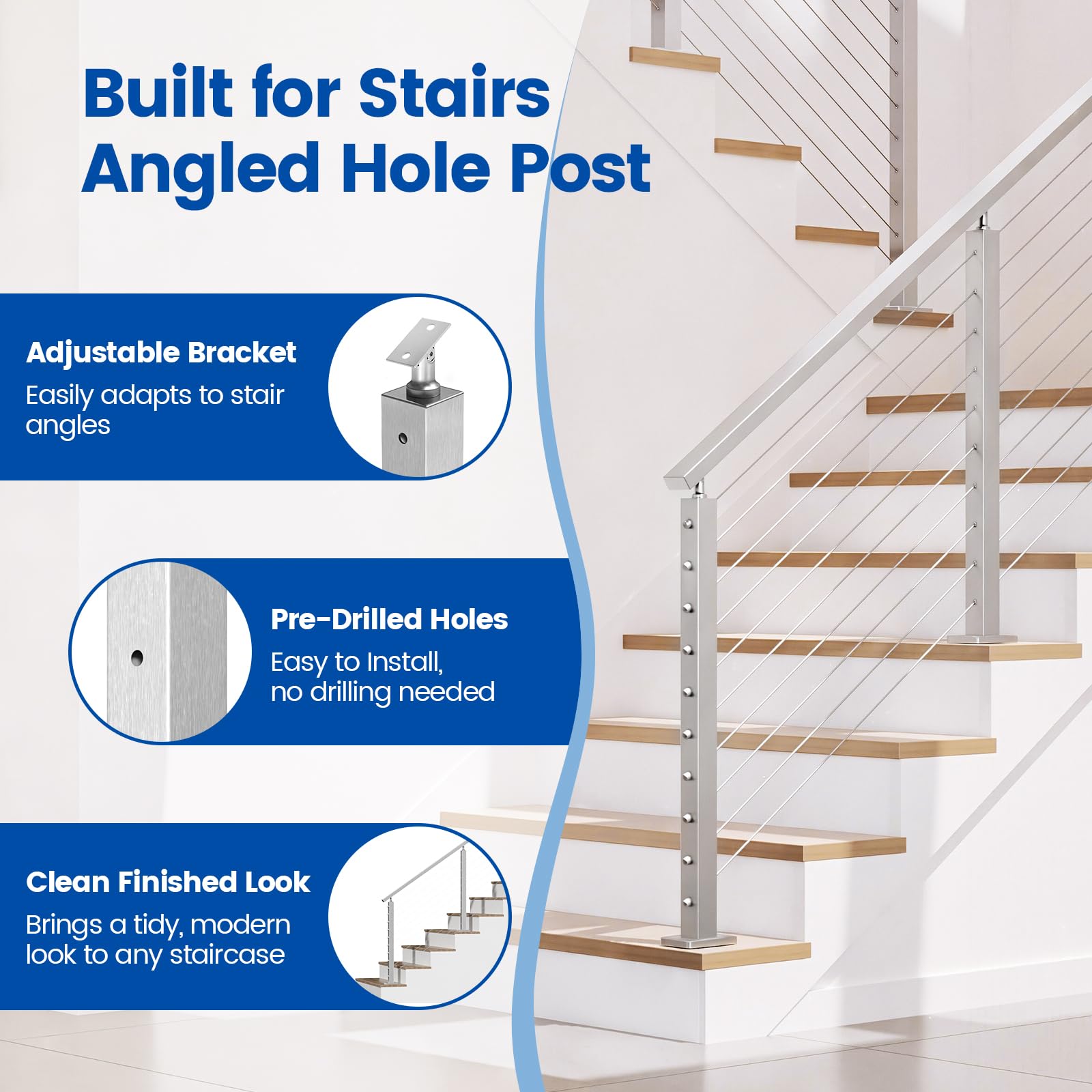 Built for Stairs
Angled Hole Post

Adjustable Bracket
Easily adapts to stair angles

Pre-Drilled Holes
Easy to Install, no drilling needed

Clean Finished Look
Brings a tidy, modern look to any staircase